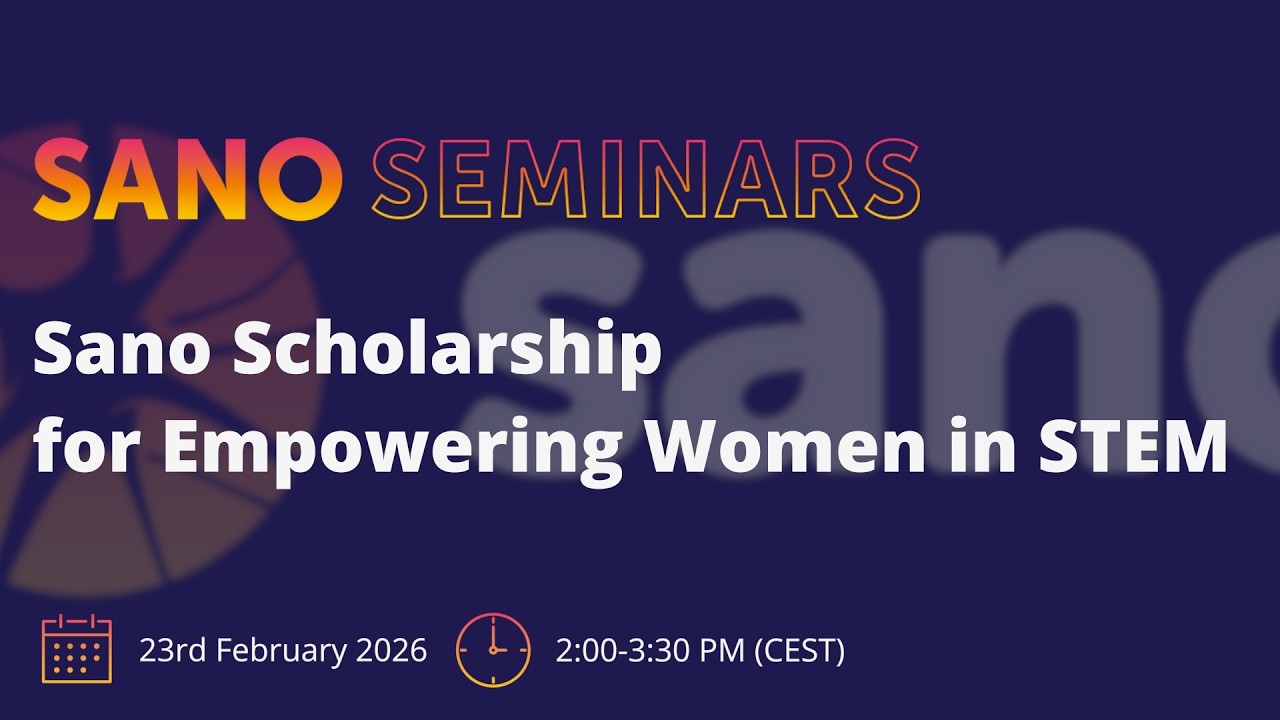 SANO SEMINARS

sano

Sano Scholarship for Empowering Women in STEM

23rd February 2026

2:00-3:30 PM (CEST)